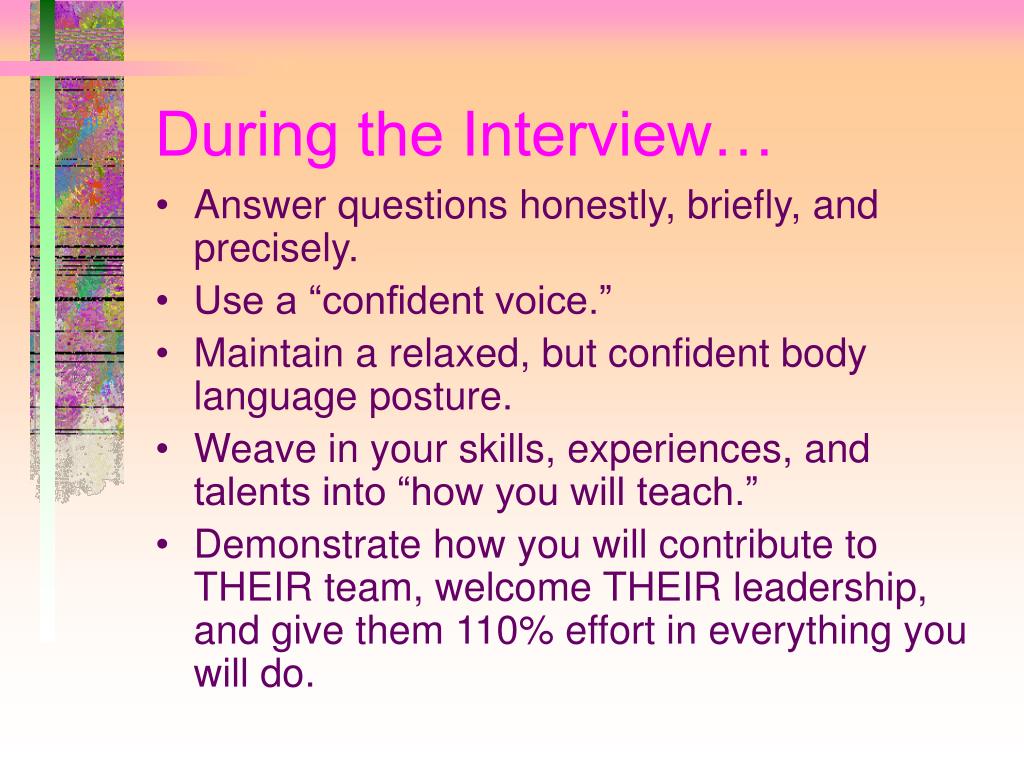 During the Interview…

• Answer questions honestly, briefly, and precisely.
• Use a “confident voice.”
• Maintain a relaxed, but confident body language posture.
• Weave in your skills, experiences, and talents into “how you will teach.”
• Demonstrate how you will contribute to THEIR team, welcome THEIR leadership, and give them 110% effort in everything you will do.